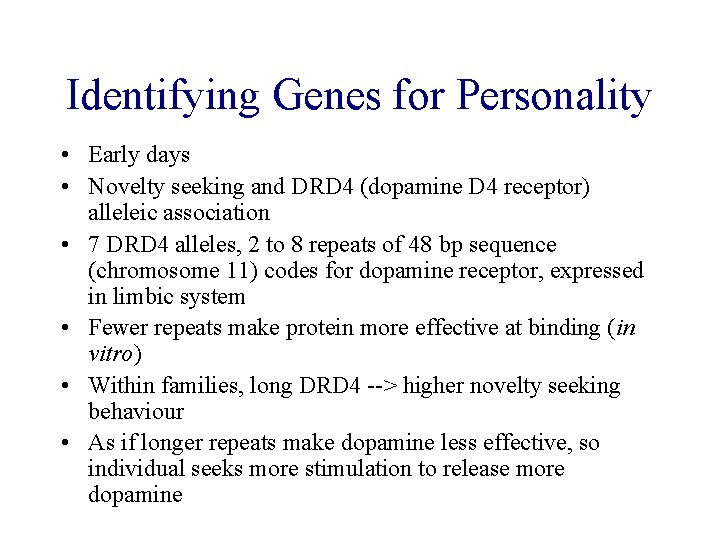 Identifying Genes for Personality

• Early days

• Novelty seeking and DRD4 (dopamine D4 receptor) alleleic association

• 7 DRD4 alleles, 2 to 8 repeats of 48 bp sequence (chromosome 11) codes for dopamine receptor, expressed in limbic system

• Fewer repeats make protein more effective at binding (in vitro)

• Within families, long DRD4 --> higher novelty seeking behaviour

• As if longer repeats make dopamine less effective, so individual seeks more stimulation to release more dopamine